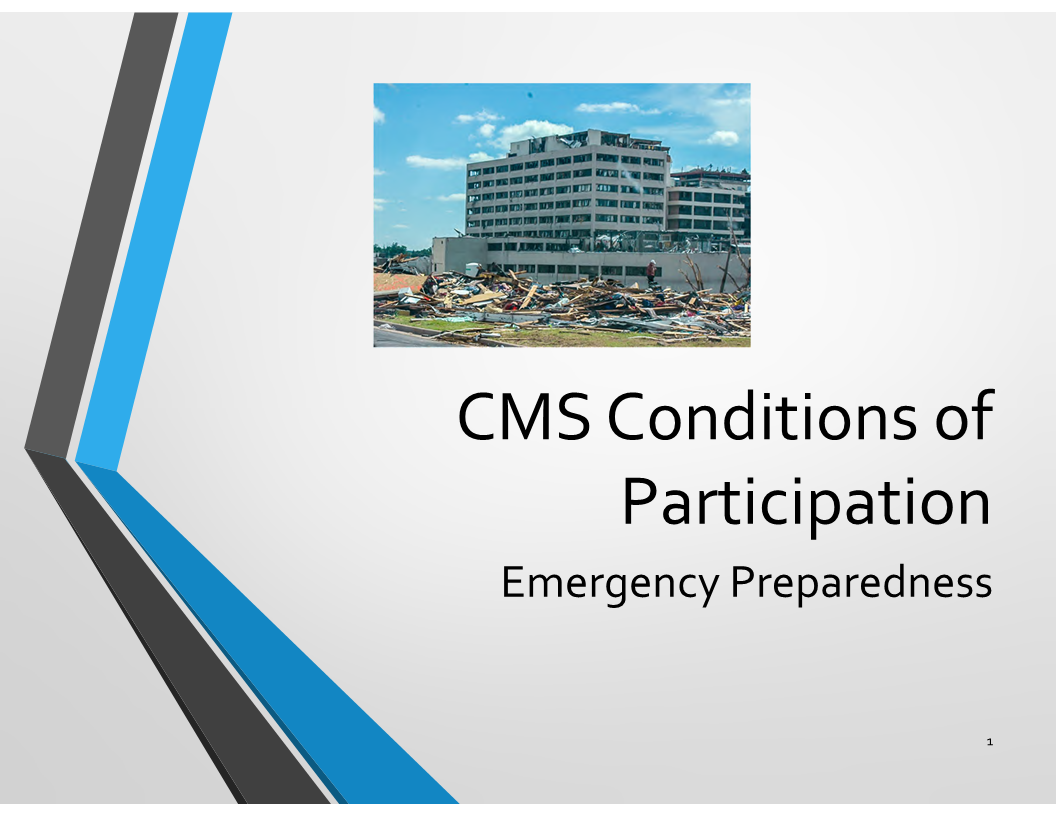 CMS Conditions of Participation

Emergency Preparedness

1